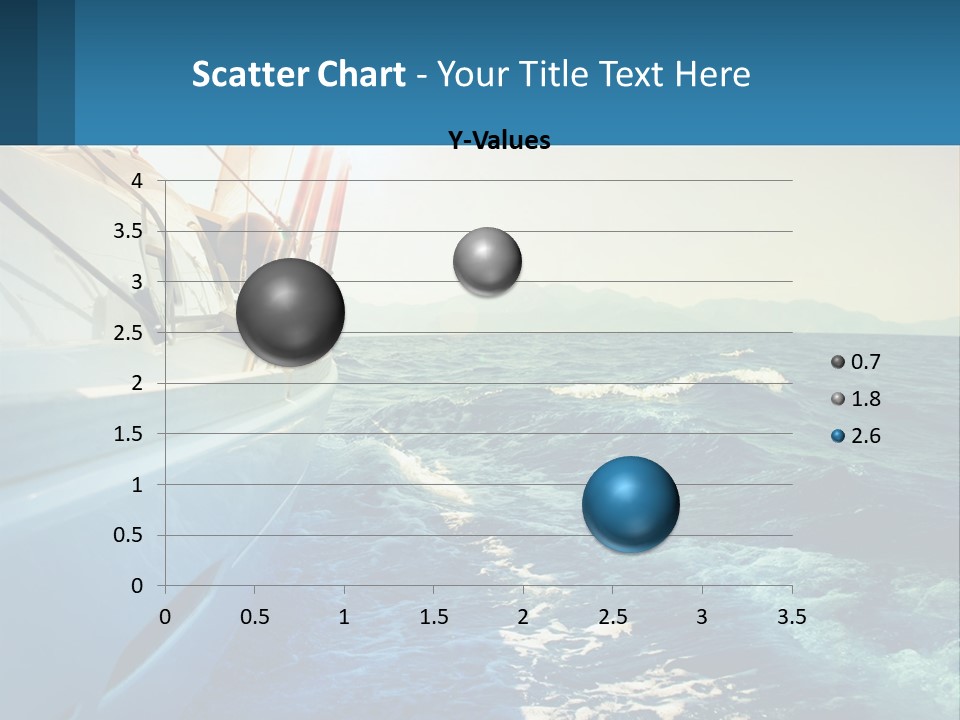 Scatter Chart - Your Title Text Here

Y-Values

4
3.5
3
2.5
2
1.5
1
0.5
0

0 0.5 1 1.5 2 2.5 3 3.5

0.7
1.8
2.6